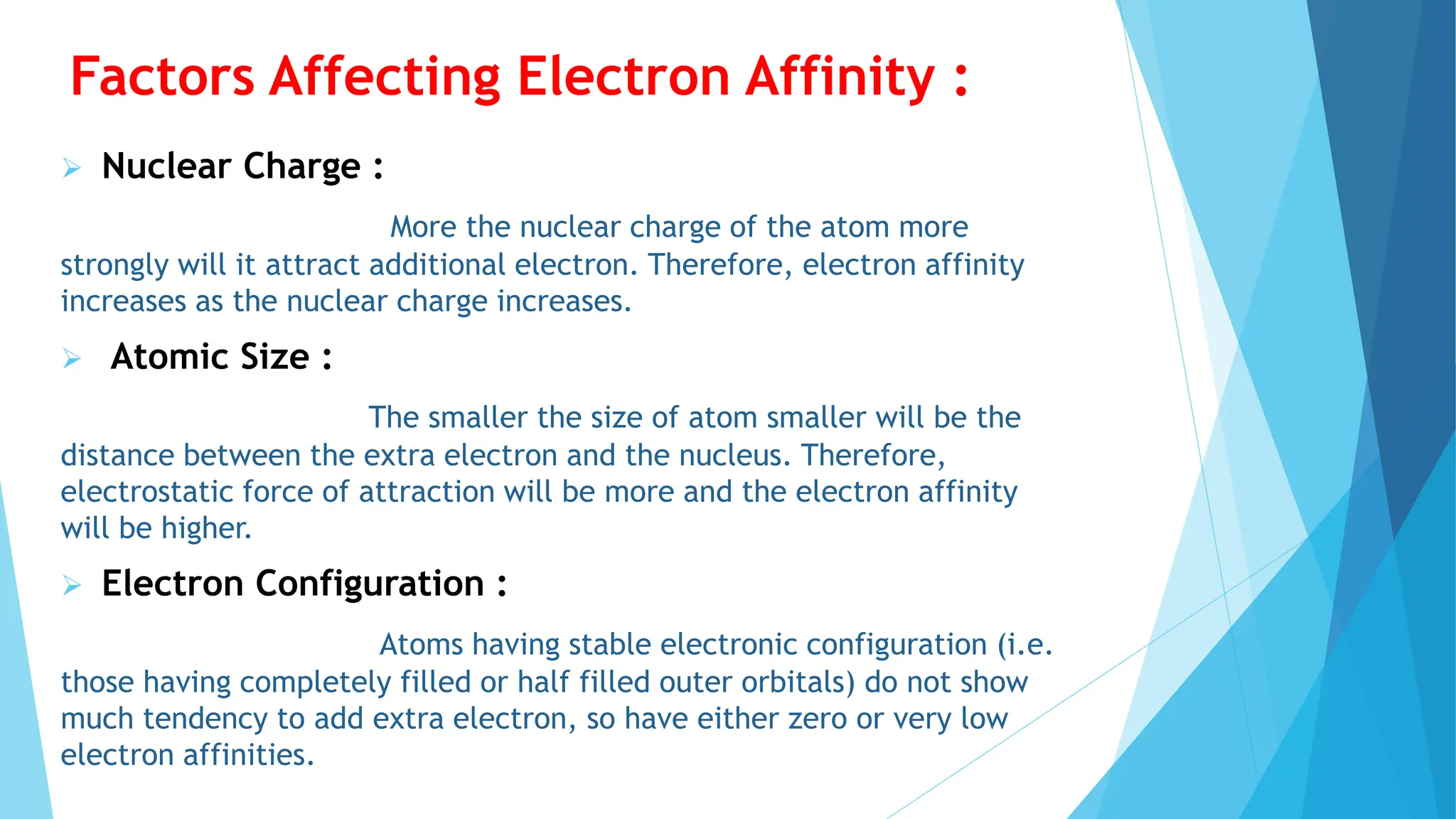 Factors Affecting Electron Affinity :

Nuclear Charge :

More the nuclear charge of the atom more strongly will it attract additional electron. Therefore, electron affinity increases as the nuclear charge increases.

Atomic Size :

The smaller the size of atom smaller will be the distance between the extra electron and the nucleus. Therefore, electrostatic force of attraction will be more and the electron affinity will be higher.

Electron Configuration :

Atoms having stable electronic configuration (i.e. those having completely filled or half filled outer orbitals) do not show much tendency to add extra electron, so have either zero or very low electron affinities.